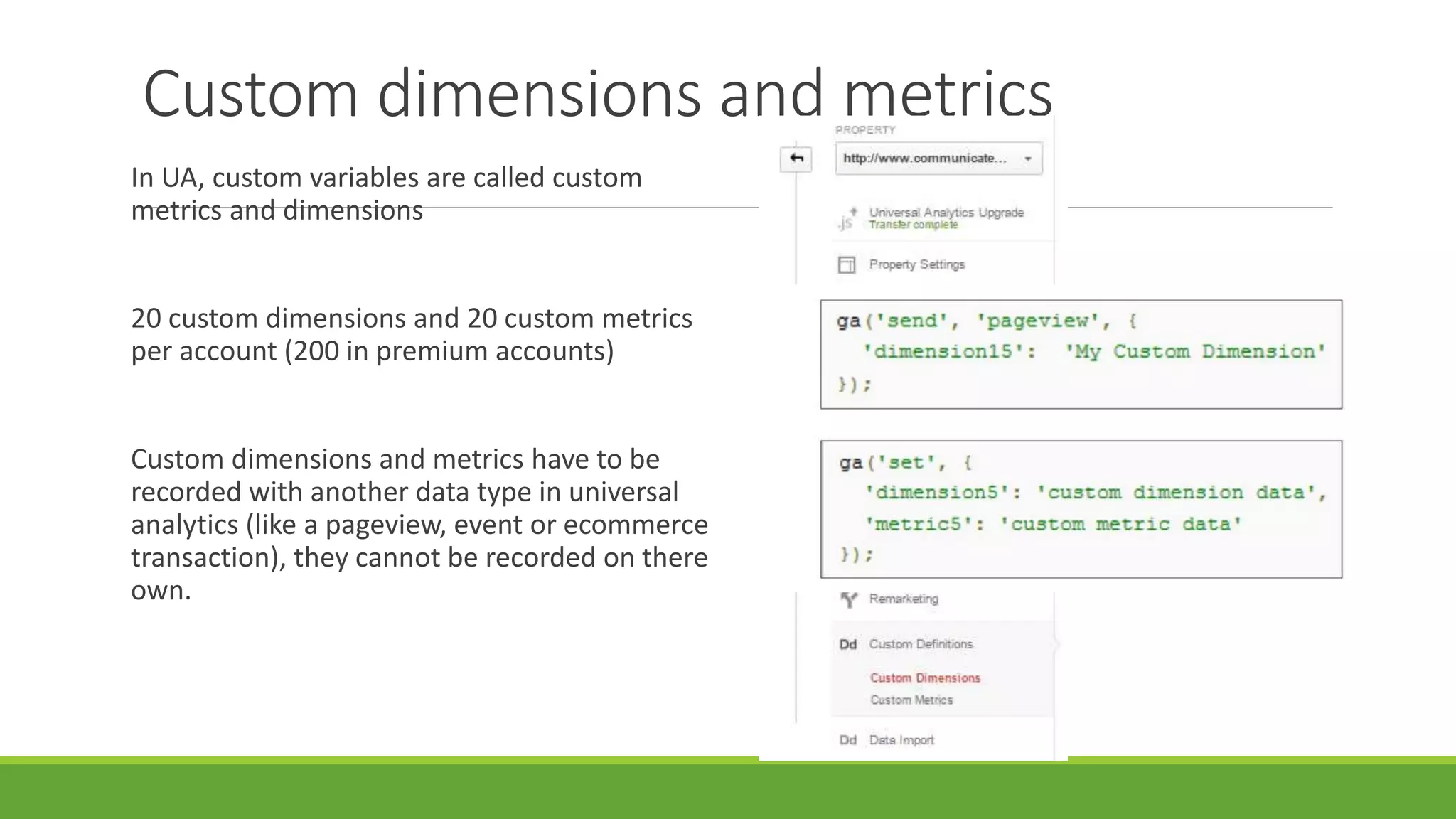 Custom dimensions and metrics

In UA, custom variables are called custom metrics and dimensions

20 custom dimensions and 20 custom metrics per account (200 in premium accounts)

Custom dimensions and metrics have to be recorded with another data type in universal analytics (like a pageview, event or ecommerce transaction), they cannot be recorded on there own.

PROPERTY

http://www.communicate...

Universal Analytics Upgrade
Transfer complete

Property Settings

ga('send', 'pageview', {
  'dimension15':  'My Custom Dimension'
});

ga('set', {
  'dimension5': 'custom dimension data',
  'metric5': 'custom metric data'
});

Remarketing

Dd Custom Definitions

Custom Dimensions
Custom Metrics

Dd Data Import